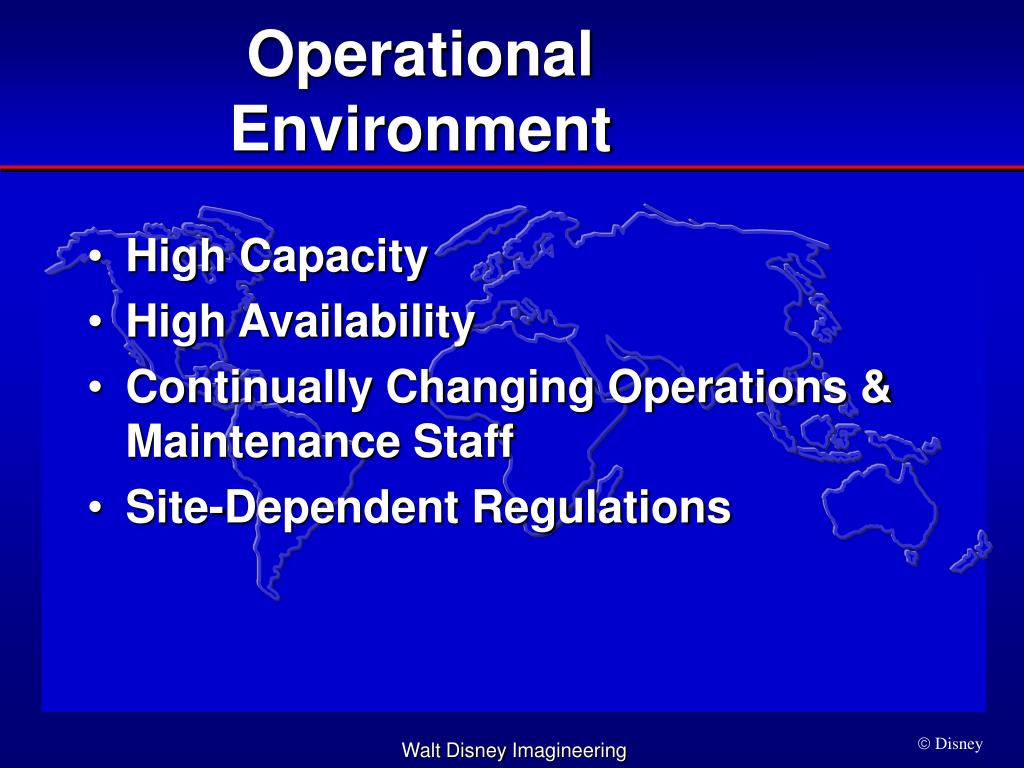 Operational Environment

• High Capacity
• High Availability
• Continually Changing Operations & Maintenance Staff
• Site-Dependent Regulations

Walt Disney Imagineering

© Disney